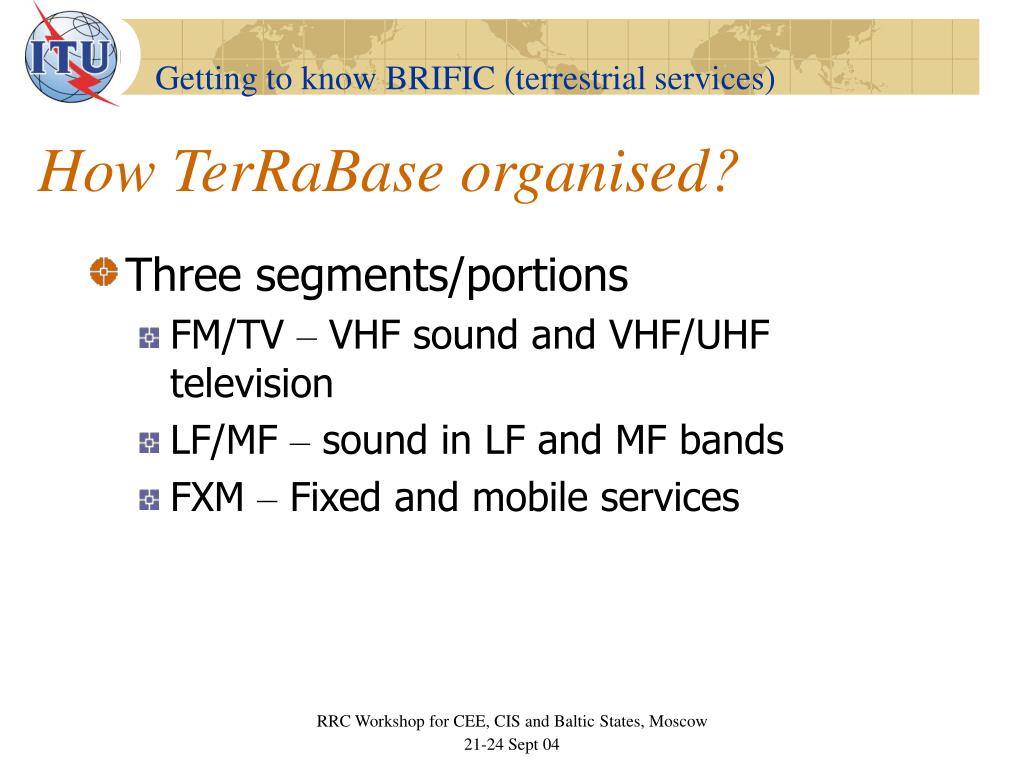 ITU

Getting to know BRIFIC (terrestrial services)

How TerRaBase organised?

Three segments/portions

FM/TV – VHF sound and VHF/UHF television

LF/MF – sound in LF and MF bands

FXM – Fixed and mobile services

RRC Workshop for CEE, CIS and Baltic States, Moscow
21-24 Sept 04